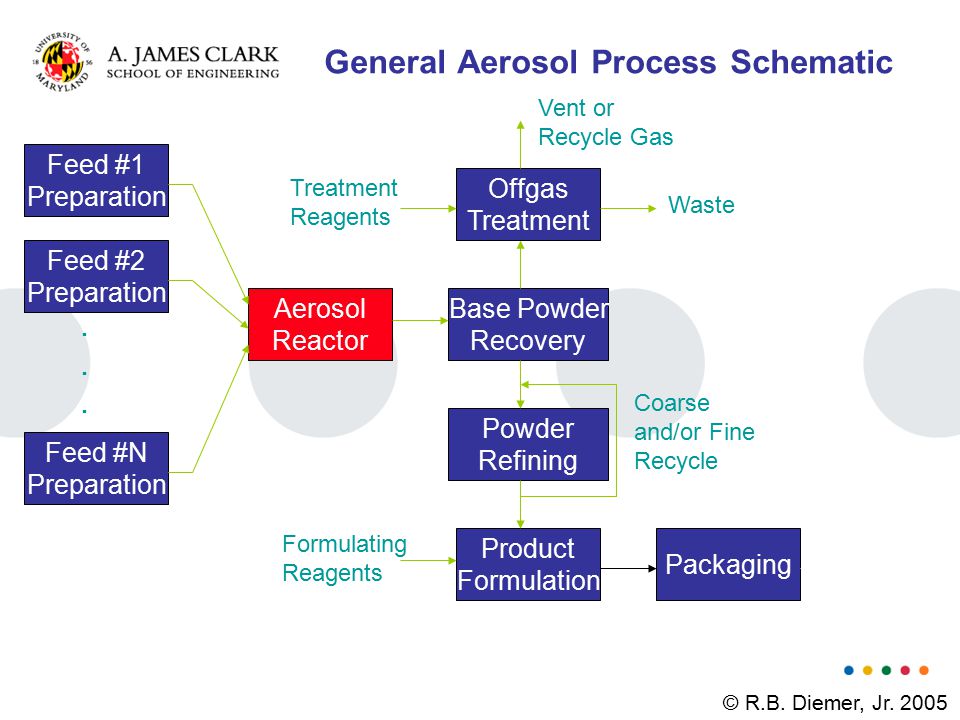 UNIVERSITY OF MARYLAND 18 56
A. JAMES CLARK SCHOOL OF ENGINEERING

General Aerosol Process Schematic

Feed #1 Preparation

Feed #2 Preparation

.
.
.

Feed #N Preparation

Aerosol Reactor

Treatment Reagents

Vent or Recycle Gas

Offgas Treatment

Waste

Base Powder Recovery

Powder Refining

Coarse and/or Fine Recycle

Formulating Reagents

Product Formulation

Packaging

© R.B. Diemer, Jr. 2005